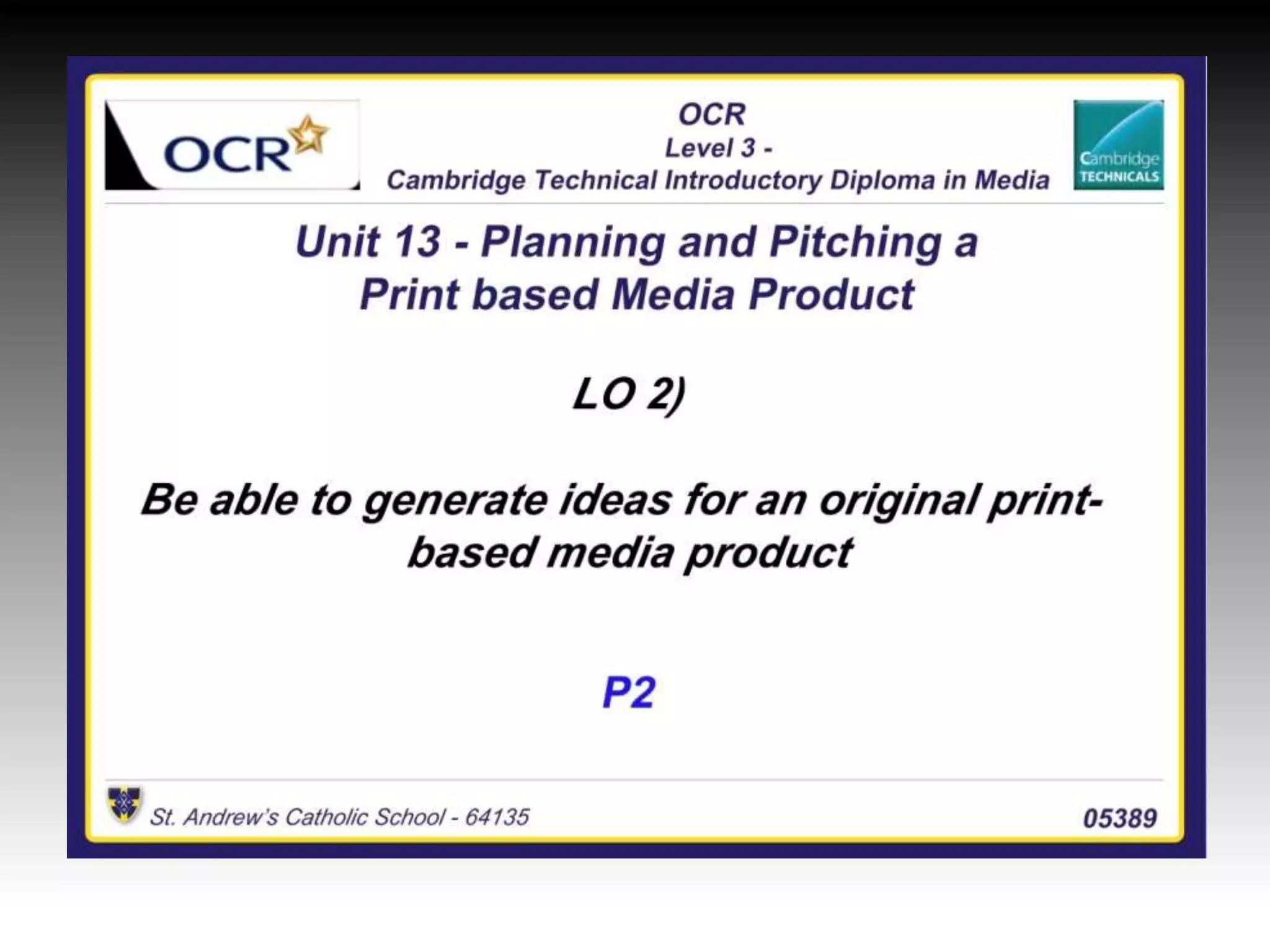 OCR

OCR
Level 3 -
Cambridge Technical Introductory Diploma in Media

Cambridge TECHNICALS

Unit 13 - Planning and Pitching a Print based Media Product

LO 2)

Be able to generate ideas for an original print-based media product

P2

St. Andrew's Catholic School - 64135

05389